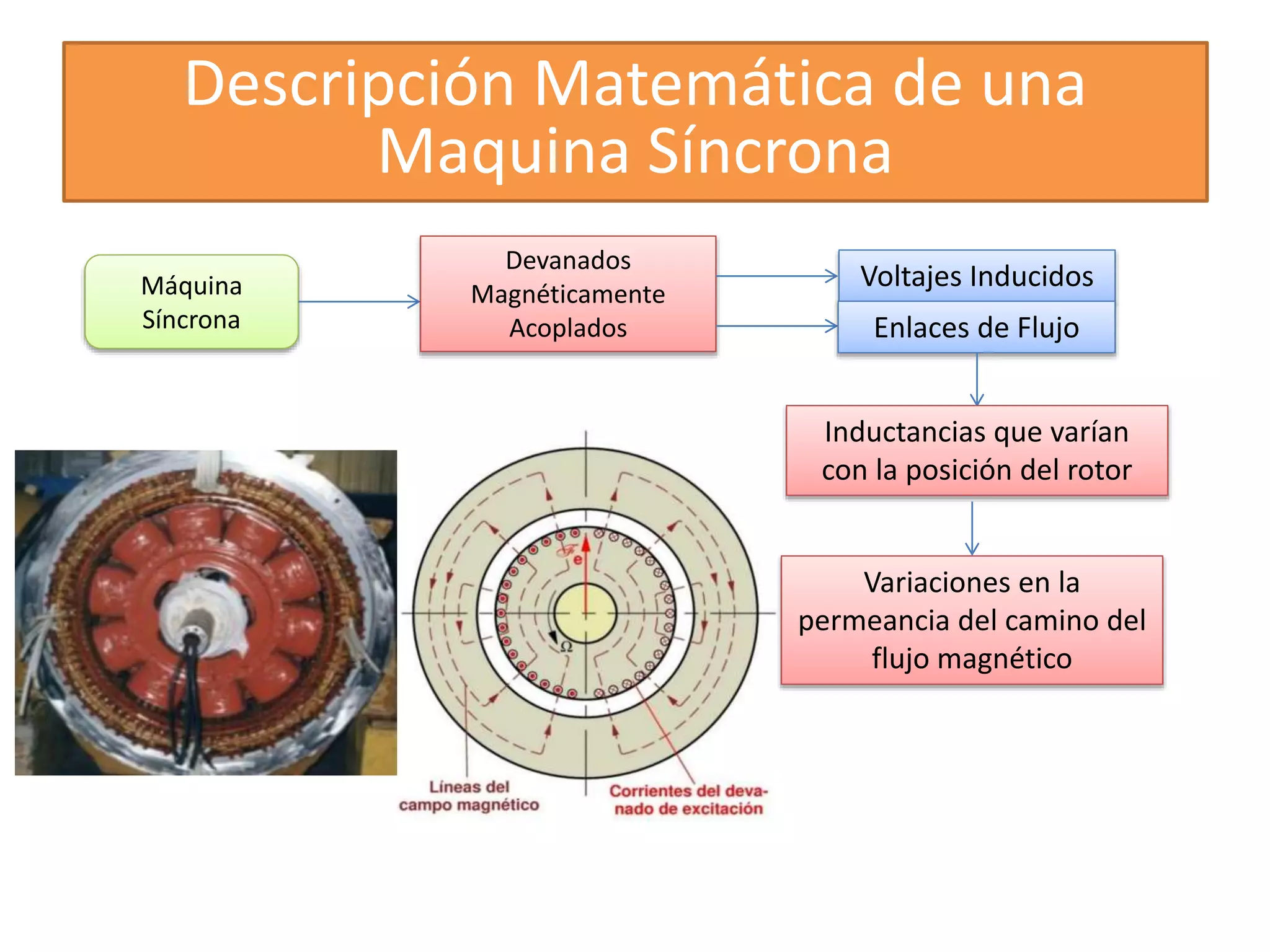 Descripción Matemática de una Maquina Síncrona

Máquina Síncrona

Devanados Magnéticamente Acoplados

Voltajes Inducidos

Enlaces de Flujo

Inductancias que varían con la posición del rotor

Variaciones en la permeancia del camino del flujo magnético

$\mathcal{F}_e$

$\Omega$

Líneas del campo magnético

Corrientes del devanado de excitación